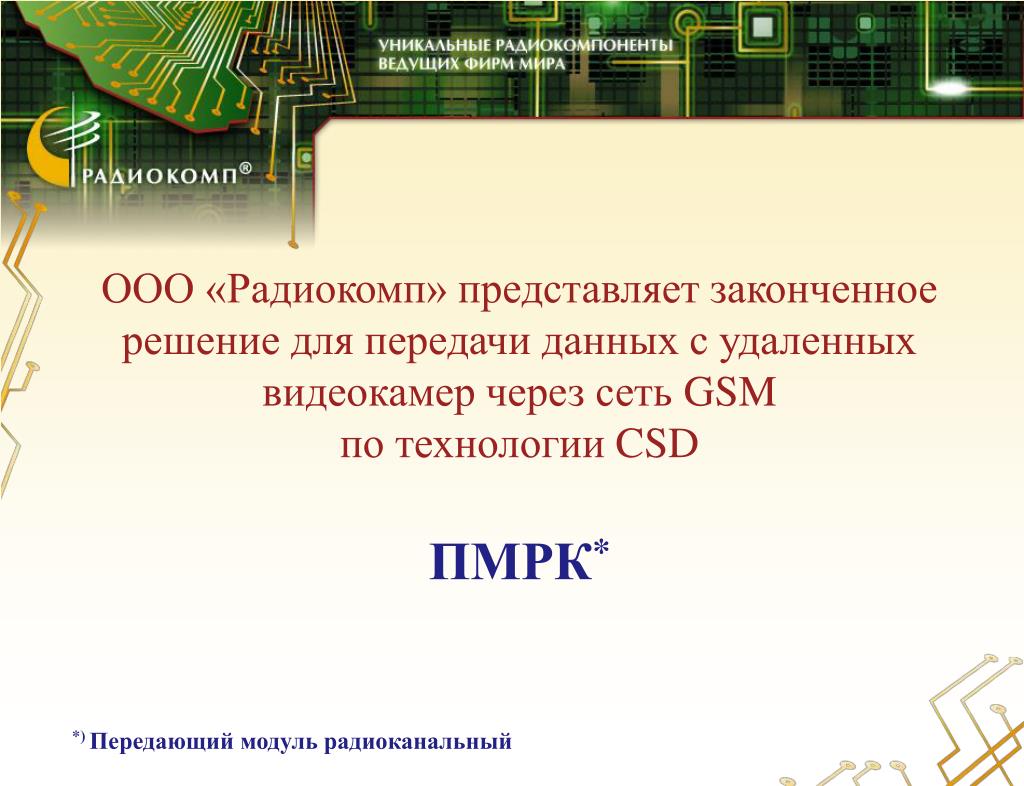 УНИКАЛЬНЫЕ РАДИОКОМПОНЕНТЫ
ВЕДУЩИХ ФИРМ МИРА

РАДИОКОМП®

ООО «Радиокомп» представляет законченное решение для передачи данных с удаленных видеокамер через сеть GSM
по технологии CSD

ПМРК*

*) Передающий модуль радиоканальный